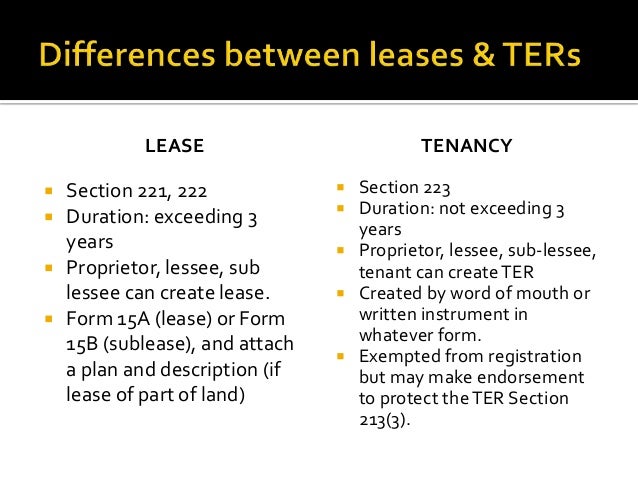 Differences between leases & TERs

LEASE

- Section 221, 222
- Duration: exceeding 3 years
- Proprietor, lessee, sub lessee can create lease.
- Form 15A (lease) or Form 15B (sublease), and attach a plan and description (if lease of part of land)

TENANCY

- Section 223
- Duration: not exceeding 3 years
- Proprietor, lessee, sub-lessee, tenant can create TER
- Created by word of mouth or written instrument in whatever form.
- Exempted from registration but may make endorsement to protect the TER Section 213(3).